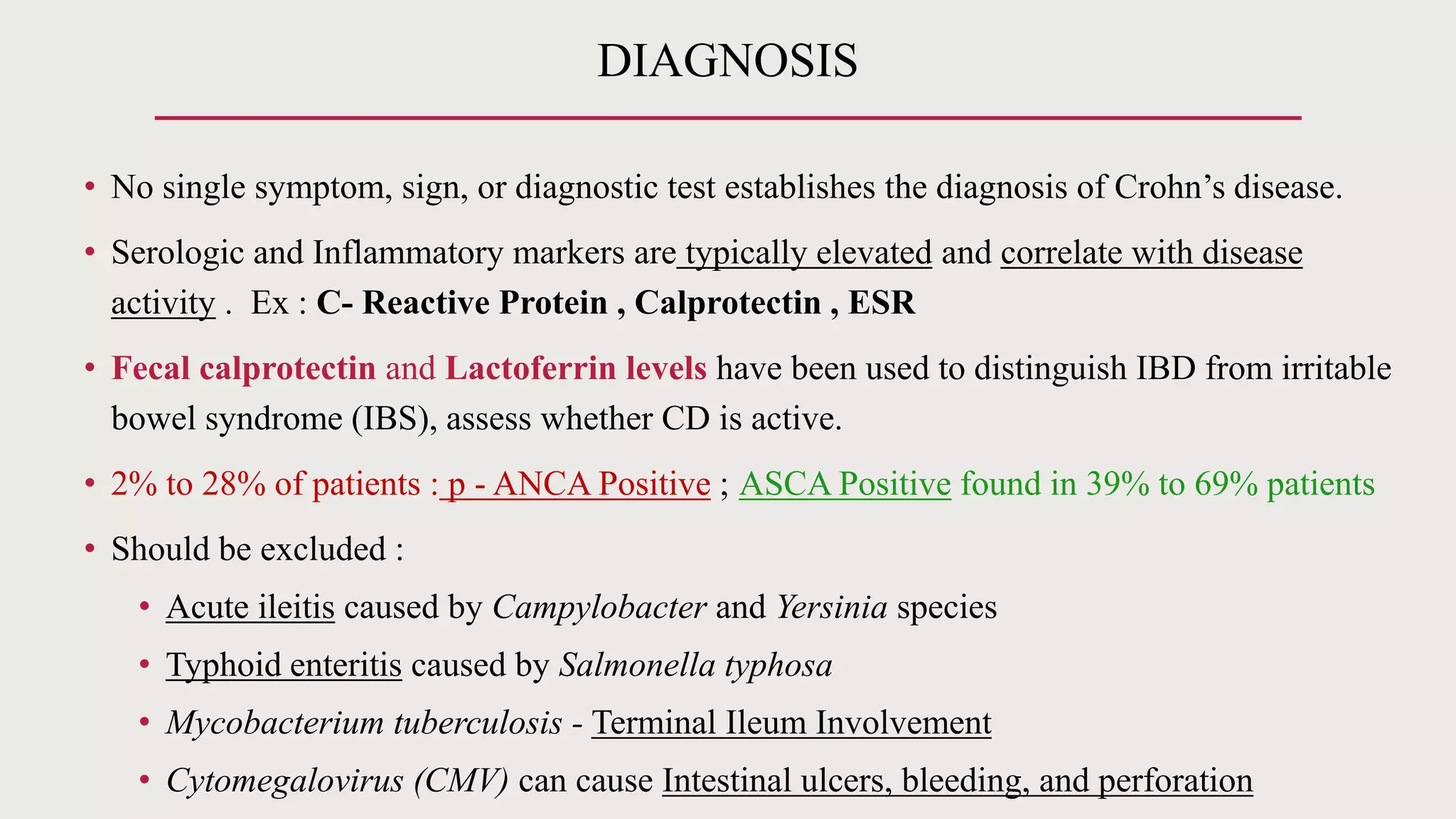 DIAGNOSIS

• No single symptom, sign, or diagnostic test establishes the diagnosis of Crohn's disease.

• Serologic and Inflammatory markers are typically elevated and correlate with disease activity . Ex : C- Reactive Protein , Calprotectin , ESR

• Fecal calprotectin and Lactoferrin levels have been used to distinguish IBD from irritable bowel syndrome (IBS), assess whether CD is active.

• 2% to 28% of patients : p - ANCA Positive ; ASCA Positive found in 39% to 69% patients

• Should be excluded :

• Acute ileitis caused by Campylobacter and Yersinia species

• Typhoid enteritis caused by Salmonella typhosa

• Mycobacterium tuberculosis - Terminal Ileum Involvement

• Cytomegalovirus (CMV) can cause Intestinal ulcers, bleeding, and perforation